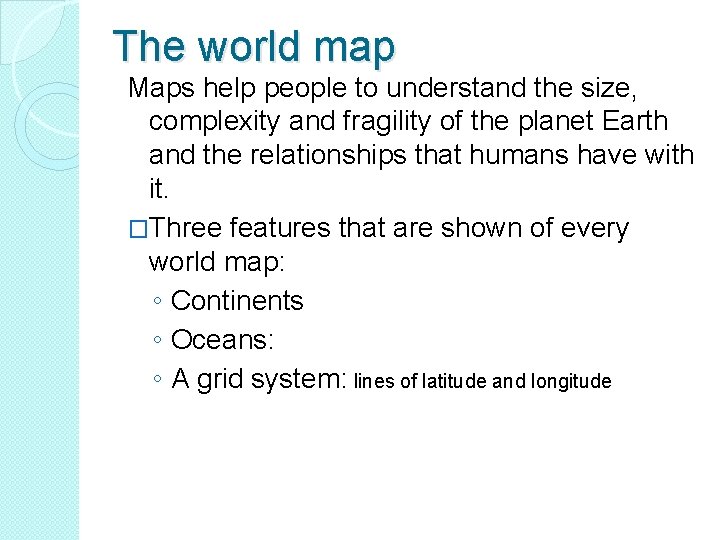 The world map

Maps help people to understand the size, complexity and fragility of the planet Earth and the relationships that humans have with it.

□Three features that are shown of every world map:

◦ Continents
◦ Oceans:
◦ A grid system: lines of latitude and longitude